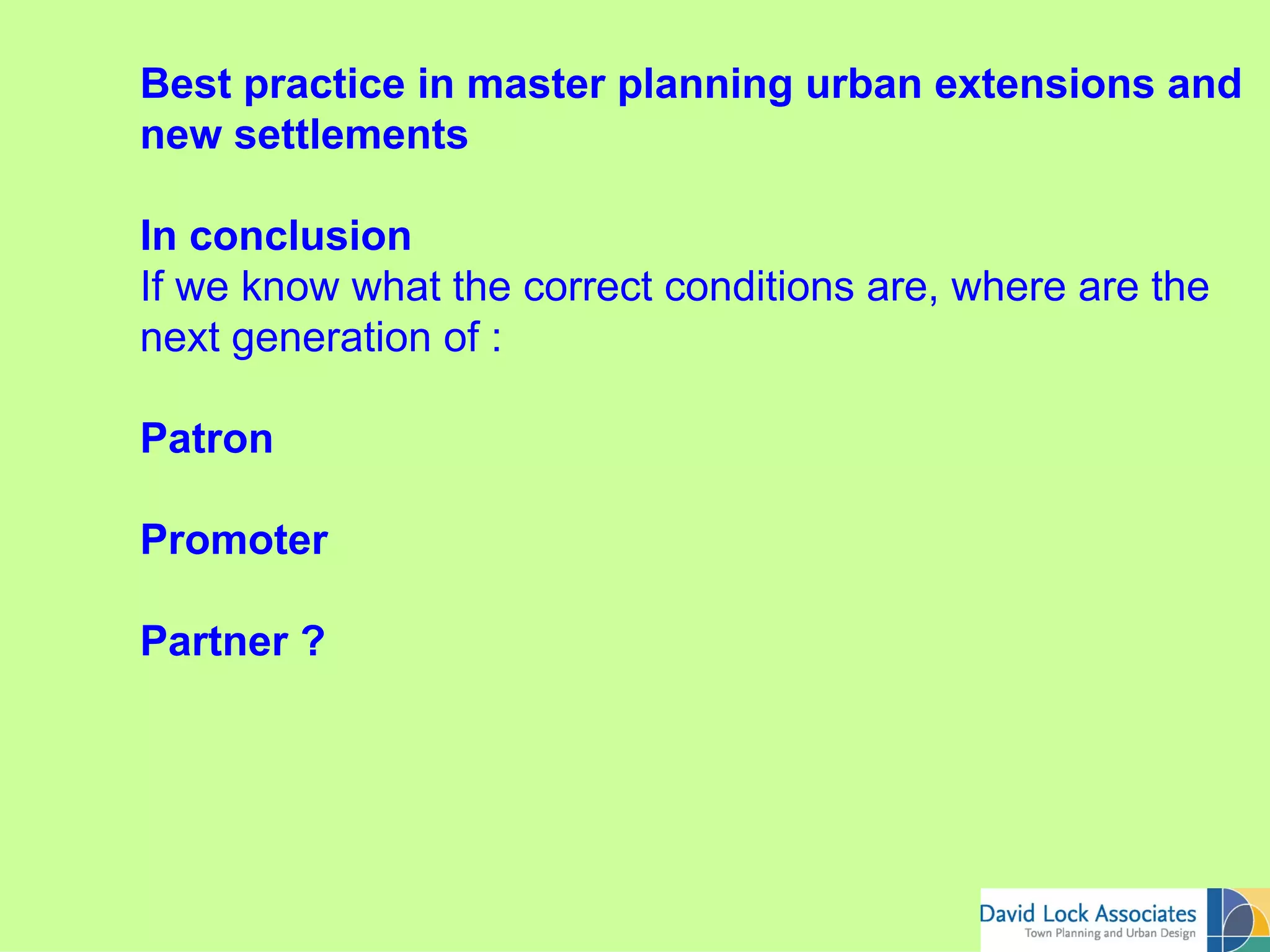 Best practice in master planning urban extensions and new settlements

In conclusion
If we know what the correct conditions are, where are the next generation of :

Patron

Promoter

Partner ?

David Lock Associates
Town Planning and Urban Design